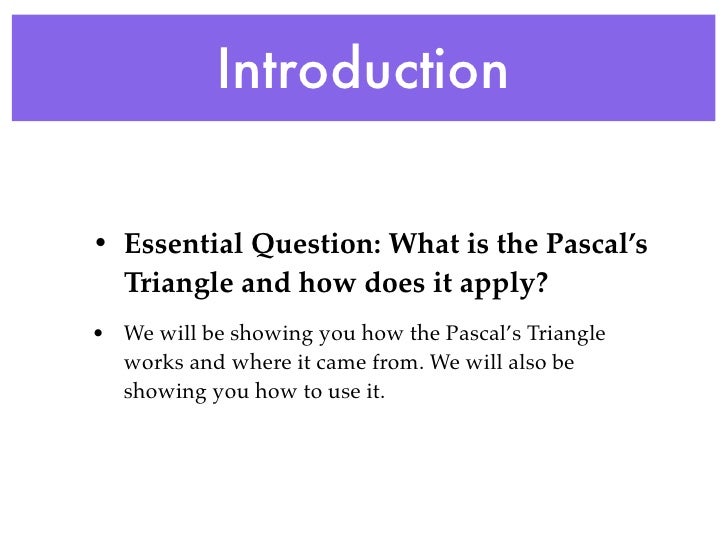 Introduction

• Essential Question: What is the Pascal's Triangle and how does it apply?

• We will be showing you how the Pascal's Triangle works and where it came from. We will also be showing you how to use it.